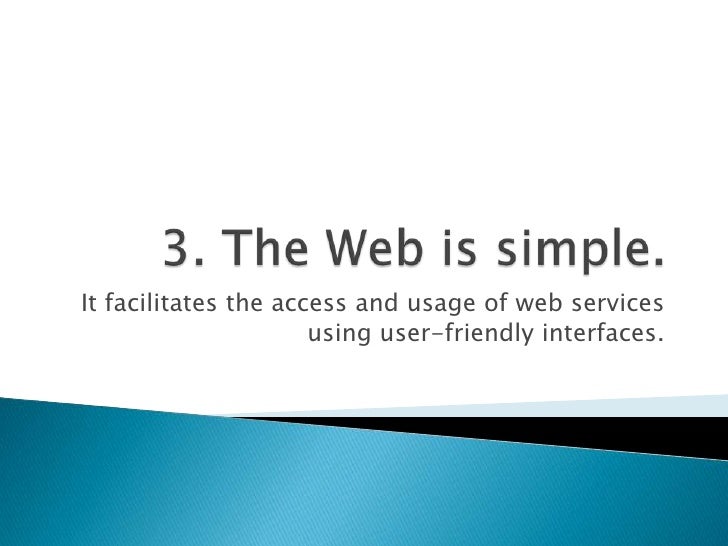 3. The Web is simple.

It facilitates the access and usage of web services using user-friendly interfaces.